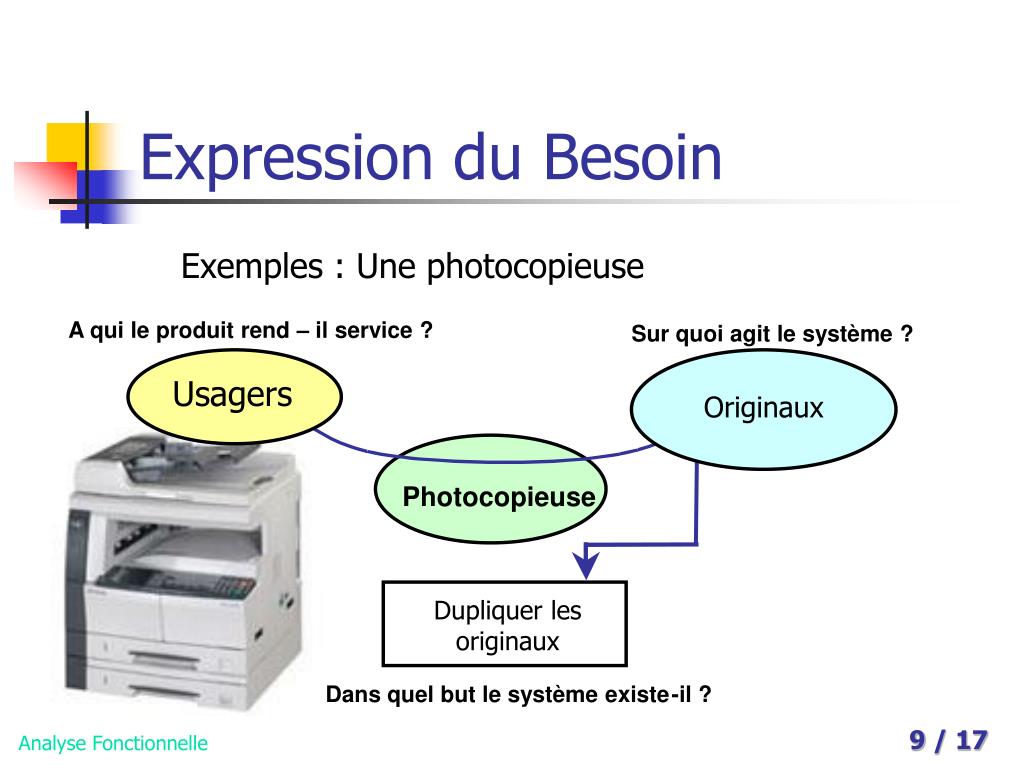 Expression du Besoin

Exemples : Une photocopieuse

A qui le produit rend – il service ?

Sur quoi agit le système ?

Usagers

Originaux

Photocopieuse

Dupliquer les originaux

Dans quel but le système existe-il ?

Analyse Fonctionnelle

9 / 17